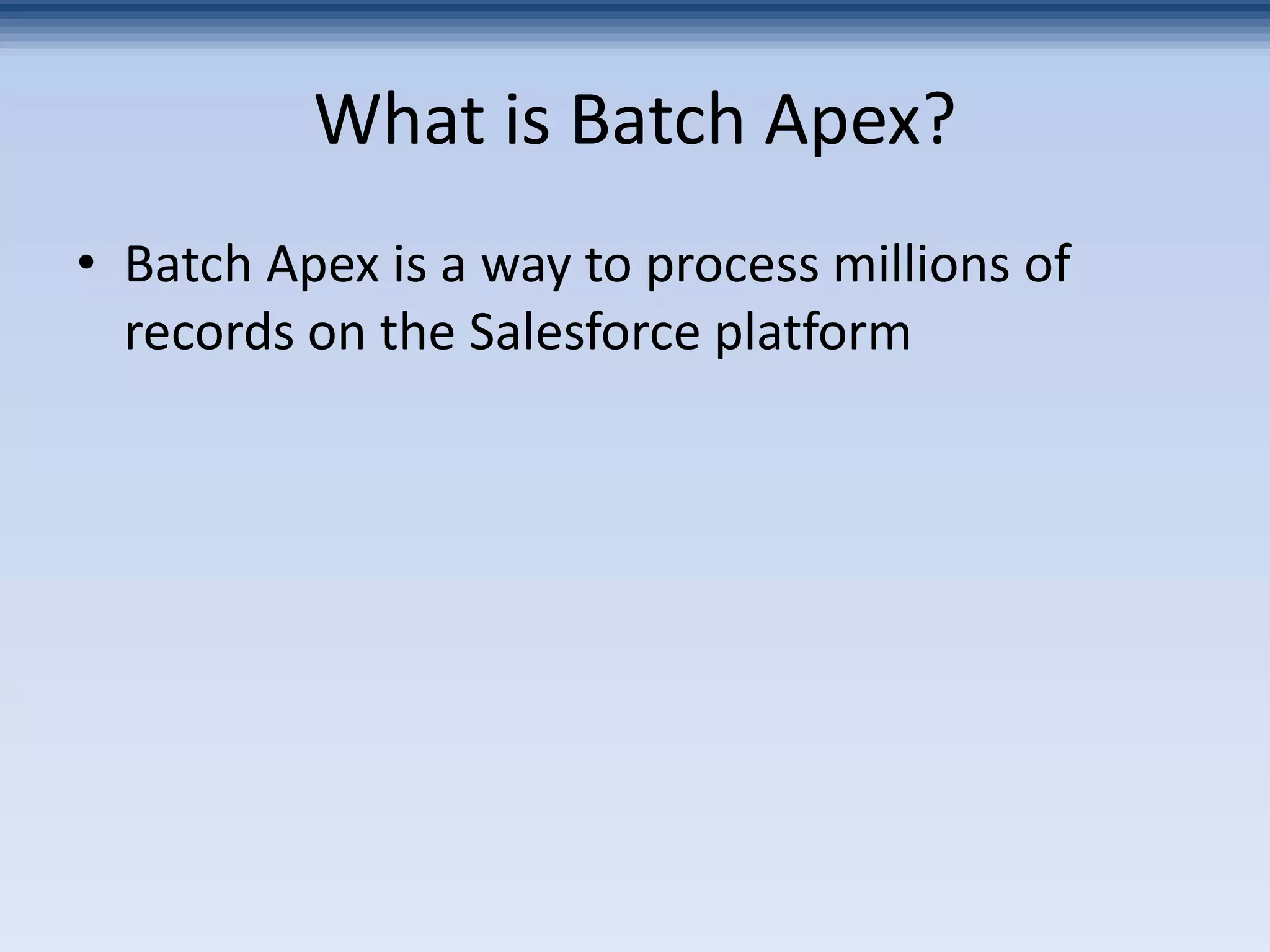 What is Batch Apex?

• Batch Apex is a way to process millions of records on the Salesforce platform